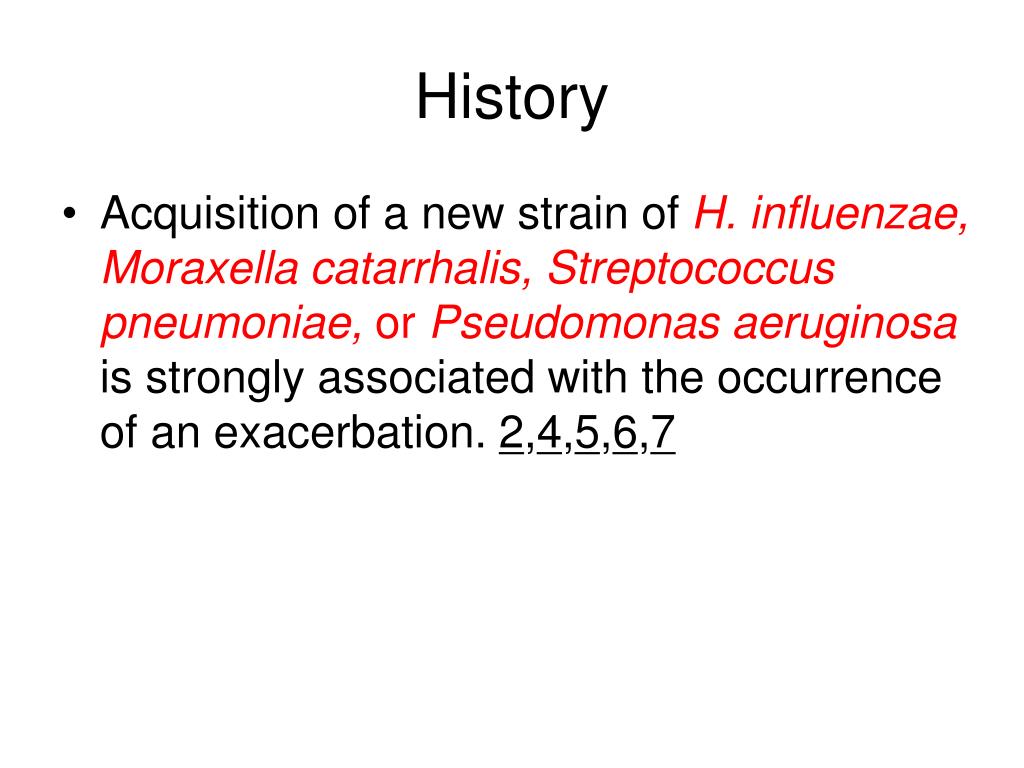 History

• Acquisition of a new strain of H. influenzae, Moraxella catarrhalis, Streptococcus pneumoniae, or Pseudomonas aeruginosa is strongly associated with the occurrence of an exacerbation. 2,4,5,6,7